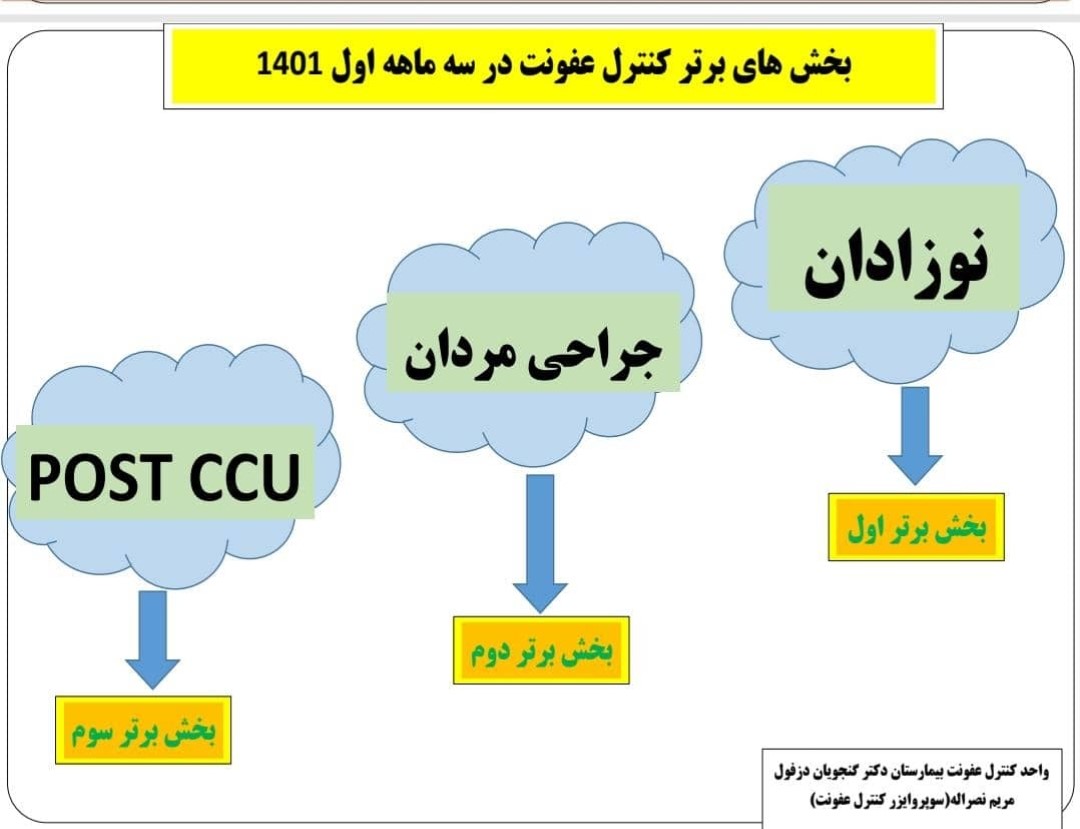 بخش های برتر کنترل عفونت در سه ماهه اول 1401

نوزادان

بخش برتر اول

جراحی مردان

بخش برتر دوم

POST CCU

بخش برتر سوم

واحد کنترل عفونت بیمارستان دکتر گنجویان دزفول
مریم نصراله(سوپروایزر کنترل عفونت)